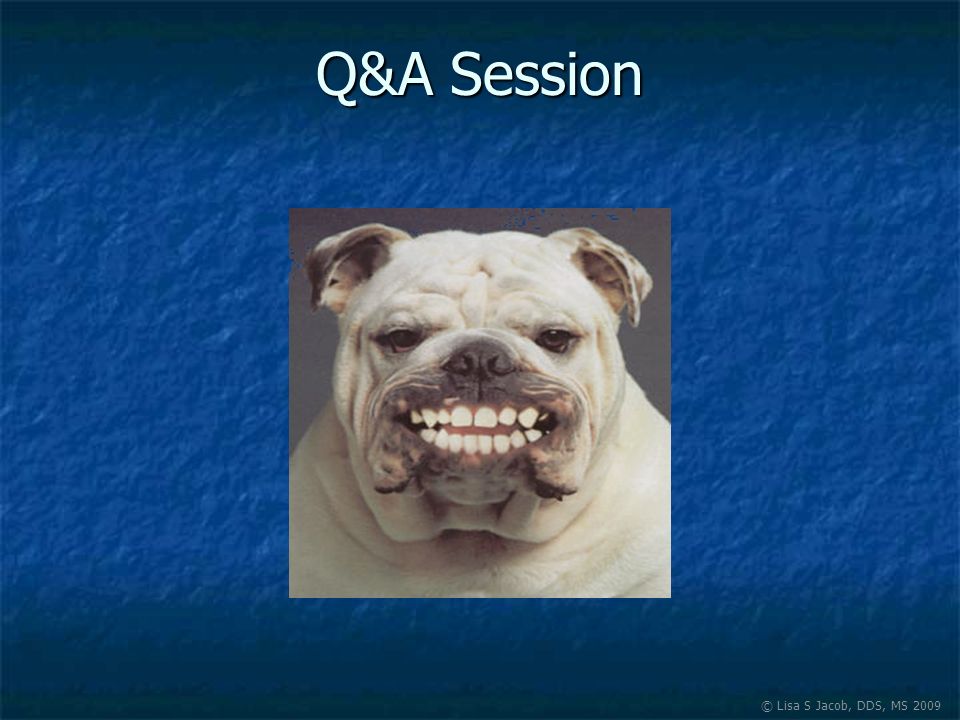 Q&A Session

© Lisa S Jacob, DDS, MS 2009